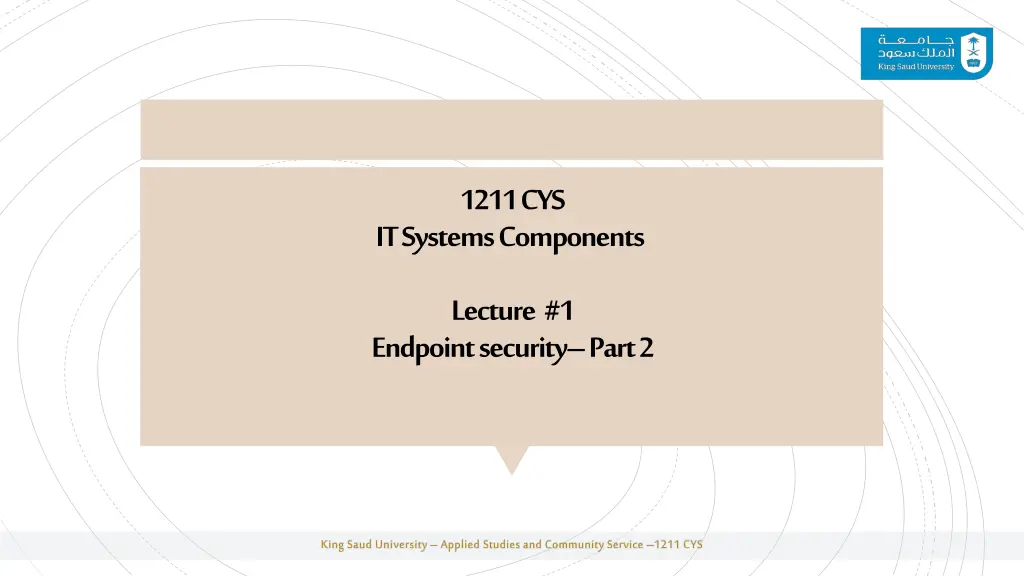 جامعة
الملك سعود
King Saud University

1211 CYS
IT Systems Components

Lecture #1
Endpoint security– Part 2

King Saud University – Applied Studies and Community Service –1211 CYS